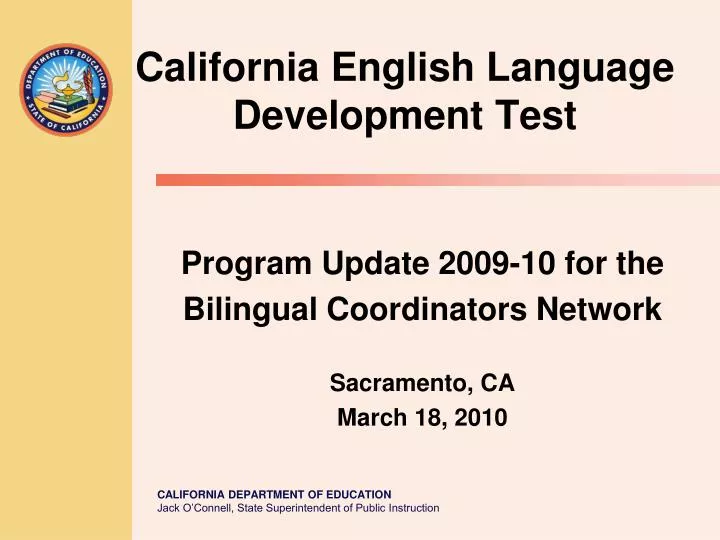 DEPARTMENT OF EDUCATION
STATE OF CALIFORNIA

California English Language Development Test

Program Update 2009-10 for the Bilingual Coordinators Network

Sacramento, CA
March 18, 2010

CALIFORNIA DEPARTMENT OF EDUCATION
Jack O'Connell, State Superintendent of Public Instruction